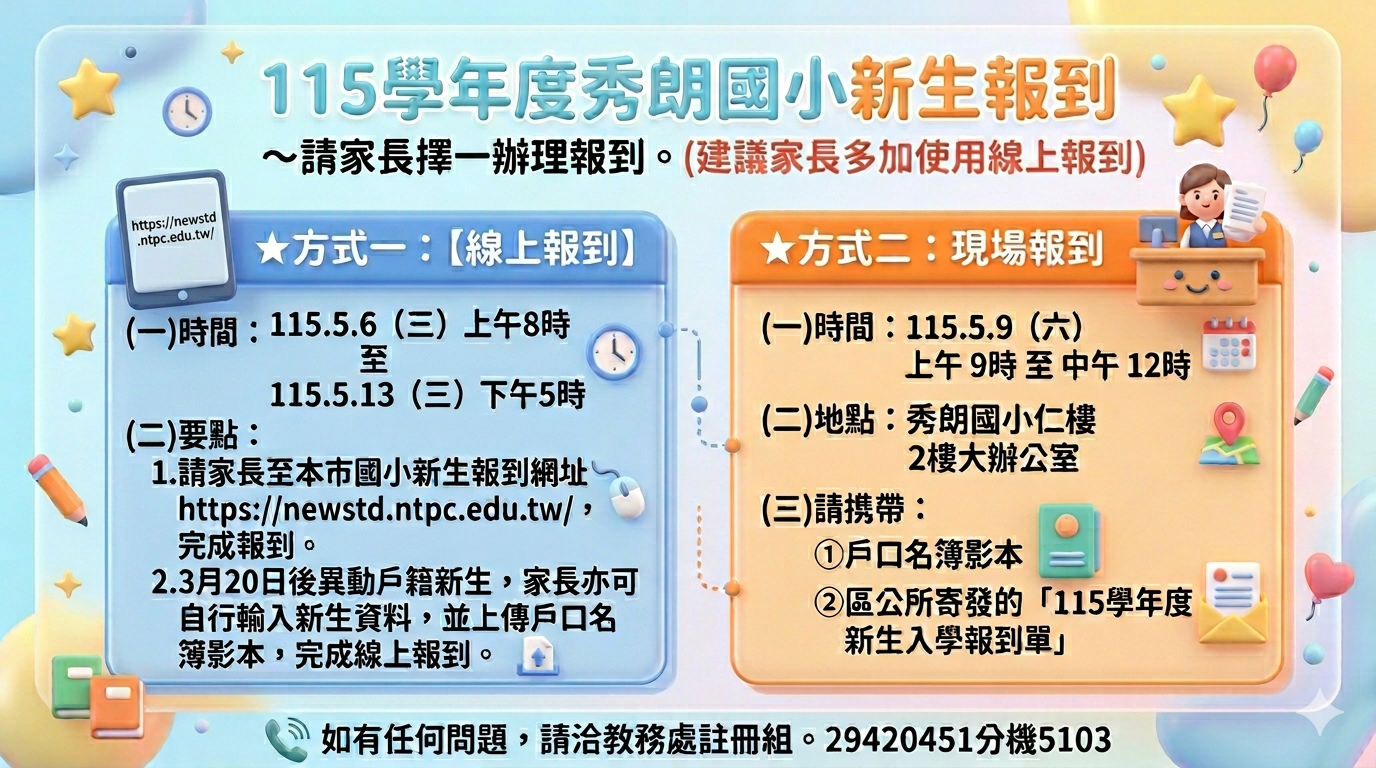 115學年度秀朗國小新生報到

～請家長擇一辦理報到。(建議家長多加使用線上報到)

https://newstd.ntpc.edu.tw/

★方式一：【線上報到】

(一)時間：115.5.6（三）上午8時
至
115.5.13（三）下午5時

(二)要點：
1.請家長至本市國小新生報到網址 https://newstd.ntpc.edu.tw/，完成報到。
2.3月20日後異動戶籍新生，家長亦可自行輸入新生資料，並上傳戶口名簿影本，完成線上報到。

★方式二：現場報到

(一)時間：115.5.9（六）
上午 9時 至 中午 12時

(二)地點：秀朗國小仁樓
2樓大辦公室

(三)請攜帶：
①戶口名簿影本
②區公所寄發的「115學年度新生入學報到單」

如有任何問題，請洽教務處註冊組。29420451分機5103